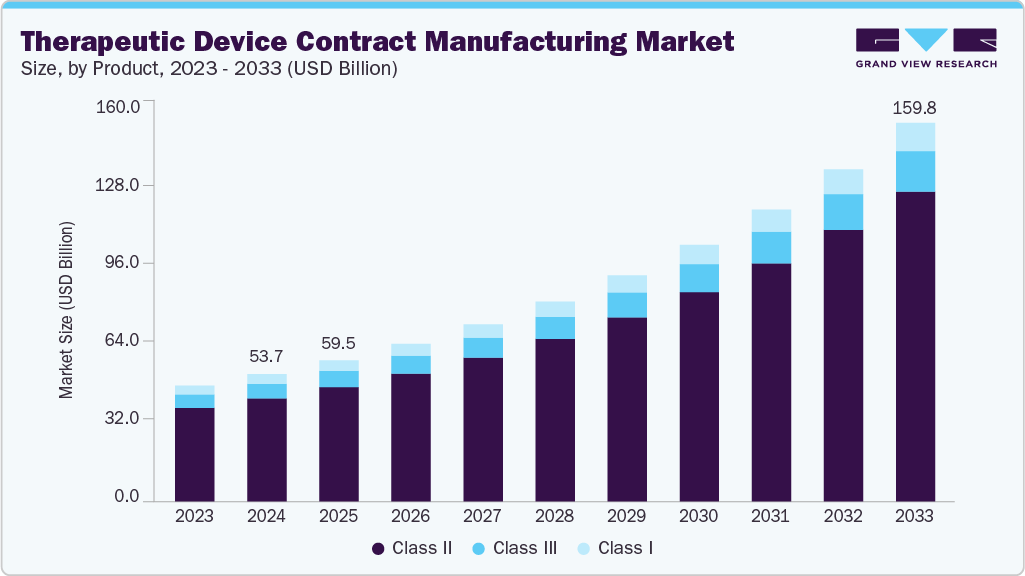 Therapeutic Device Contract Manufacturing Market
Size, by Product, 2023 - 2033 (USD Billion)

GRAND VIEW RESEARCH

Market Size (USD Billion)

160.0
128.0
96.0
64.0
32.0
0.0

53.7
59.5
159.8

2023 2024 2025 2026 2027 2028 2029 2030 2031 2032 2033

Class II Class III Class I